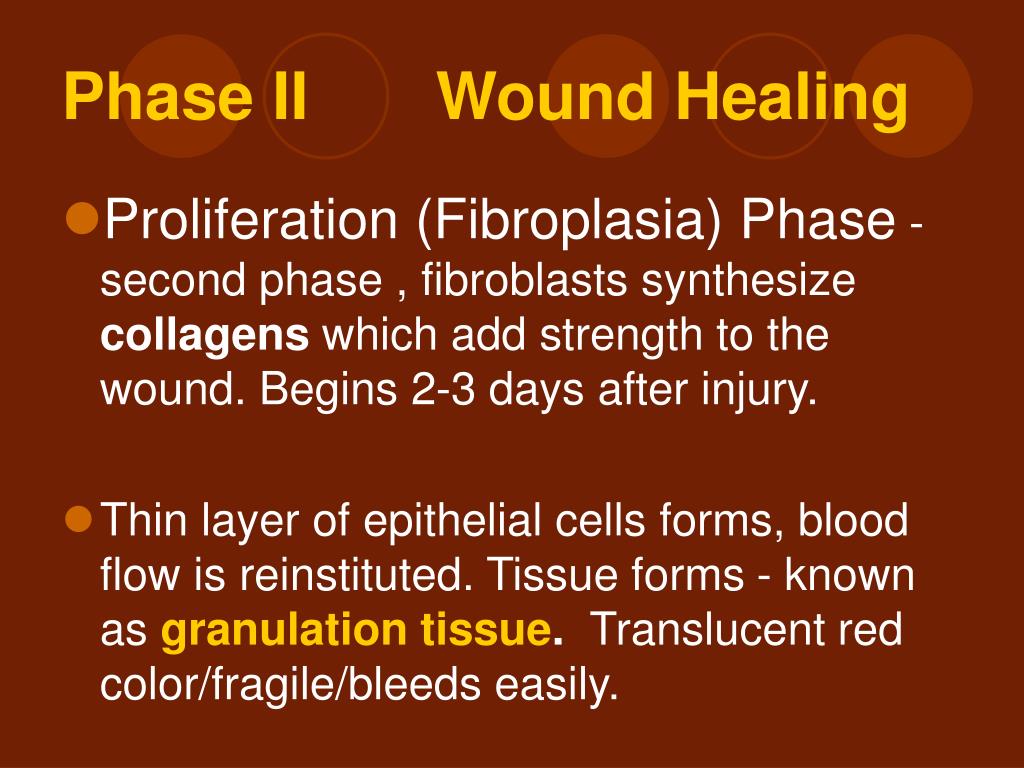 Phase II Wound Healing

• Proliferation (Fibroplasia) Phase - second phase , fibroblasts synthesize collagens which add strength to the wound. Begins 2-3 days after injury.

• Thin layer of epithelial cells forms, blood flow is reinstituted. Tissue forms - known as granulation tissue. Translucent red color/fragile/bleeds easily.